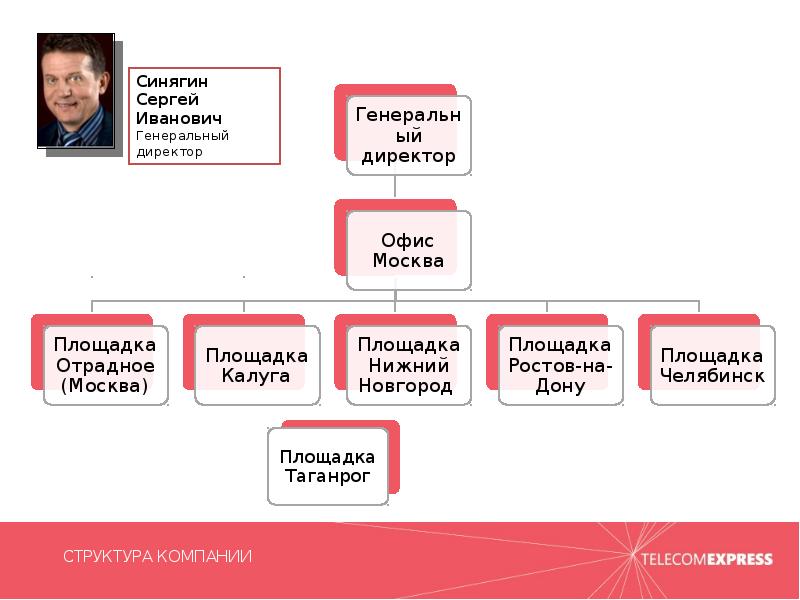 Синягин Сергей Иванович
Генеральный директор

Генеральный директор

Офис Москва

Площадка Отрадное (Москва)

Площадка Калуга

Площадка Нижний Новгород

Площадка Ростов-на-Дону

Площадка Челябинск

Площадка Таганрог

СТРУКТУРА КОМПАНИИ

TELECOMEXPRESS